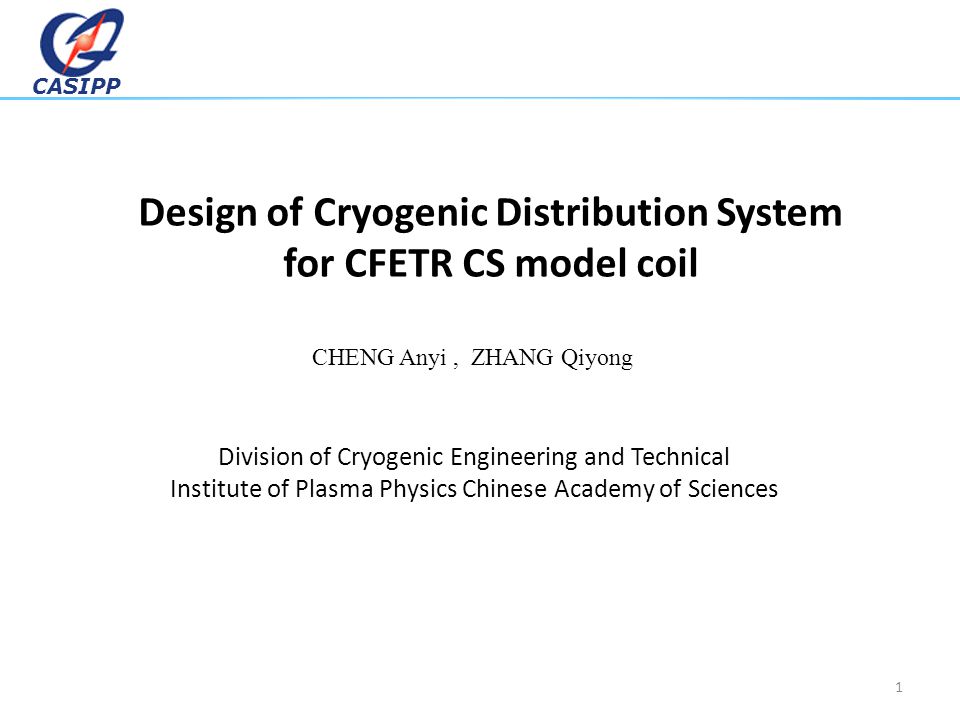 CASIPP

Design of Cryogenic Distribution System for CFETR CS model coil

CHENG Anyi , ZHANG Qiyong

Division of Cryogenic Engineering and Technical
Institute of Plasma Physics Chinese Academy of Sciences

1